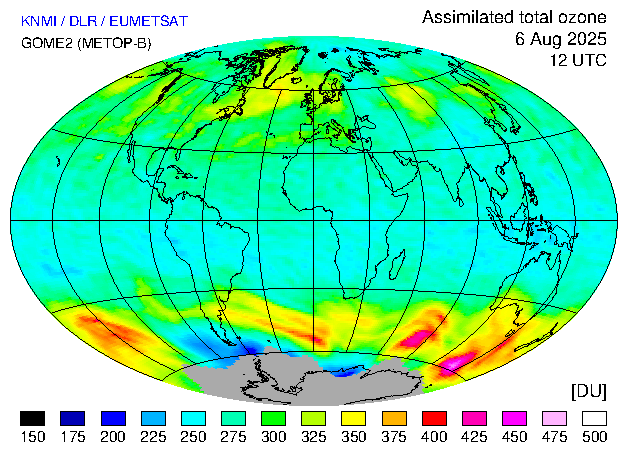 KNMI / DLR / EUMETSAT
GOME2 (METOP-B)

Assimilated total ozone
6 Aug 2025
12 UTC

[DU]

150 175 200 225 250 275 300 325 350 375 400 425 450 475 500